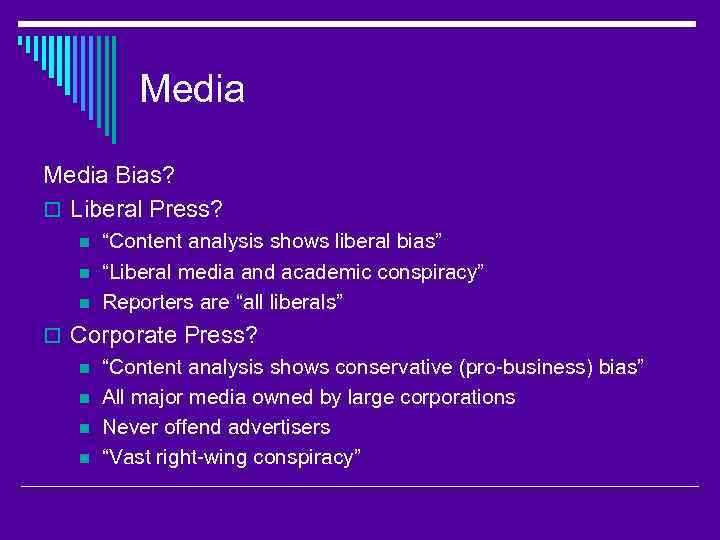 Media

Media Bias?

Liberal Press?

“Content analysis shows liberal bias”

“Liberal media and academic conspiracy”

Reporters are “all liberals”

Corporate Press?

“Content analysis shows conservative (pro-business) bias”

All major media owned by large corporations

Never offend advertisers

“Vast right-wing conspiracy”